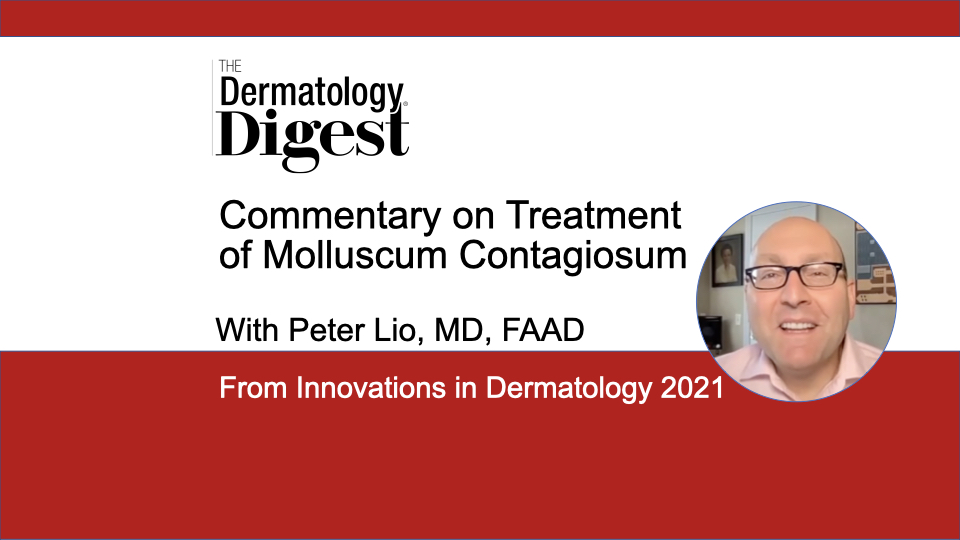 THE
Dermatology
Digest

Commentary on Treatment of Molluscum Contagiosum

With Peter Lio, MD, FAAD

From Innovations in Dermatology 2021